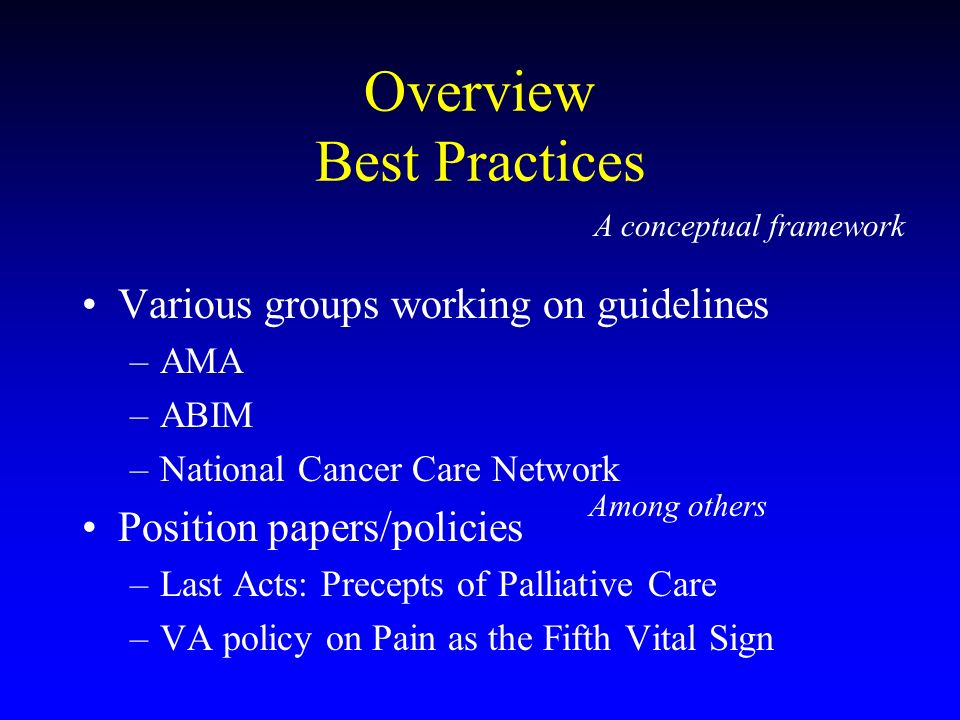 Overview
Best Practices

A conceptual framework

• Various groups working on guidelines
– AMA
– ABIM
– National Cancer Care Network

Among others

• Position papers/policies
– Last Acts: Precepts of Palliative Care
– VA policy on Pain as the Fifth Vital Sign